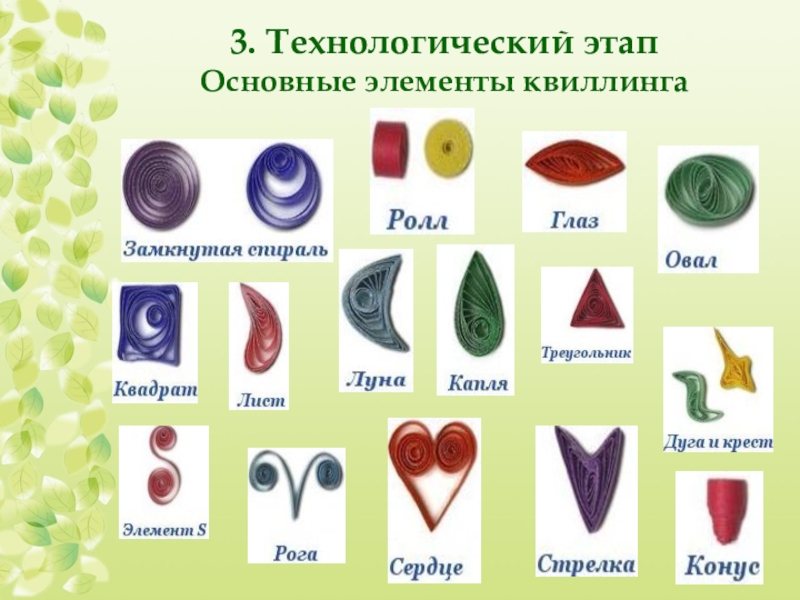 3. Технологический этап
Основные элементы квиллинга

Замкнутая спираль

Ролл

Глаз

Овал

Квадрат

Лист

Луна

Капля

Треугольник

Дуга и крест

Элемент S

Рога

Сердце

Стрелка

Конус